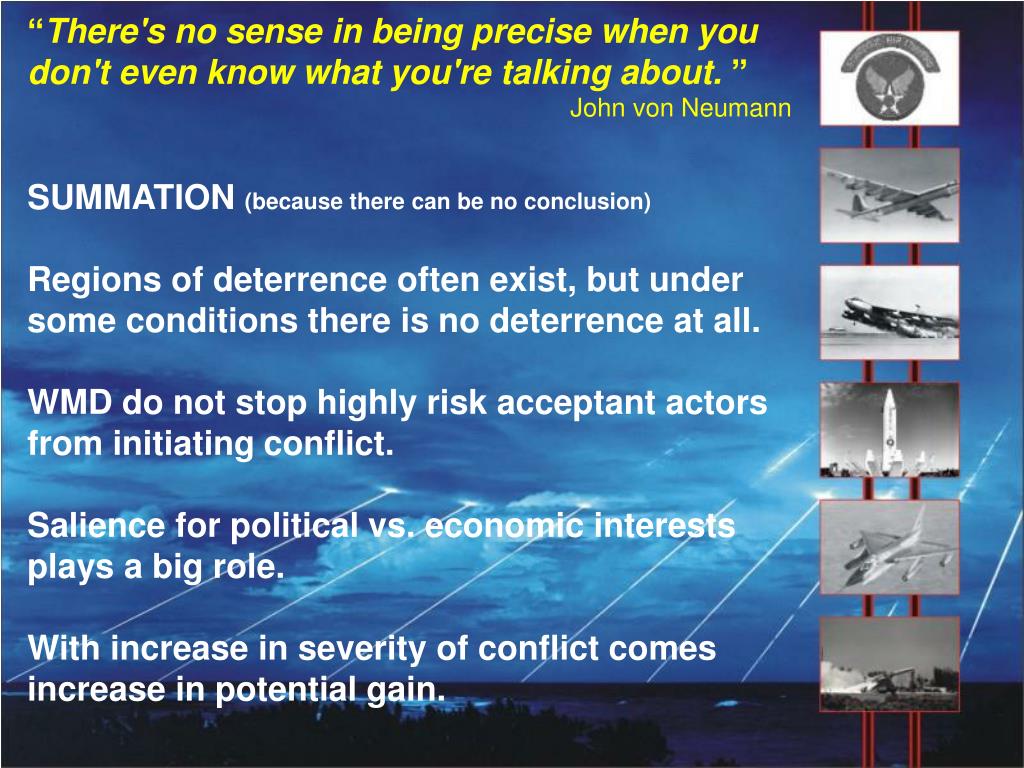 “There's no sense in being precise when you don't even know what you're talking about.”
John von Neumann

SUMMATION (because there can be no conclusion)

Regions of deterrence often exist, but under some conditions there is no deterrence at all.

WMD do not stop highly risk acceptant actors from initiating conflict.

Salience for political vs. economic interests plays a big role.

With increase in severity of conflict comes increase in potential gain.